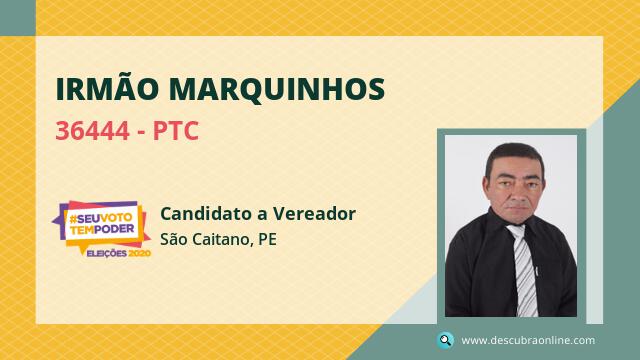 IRMÃO MARQUINHOS

36444 - PTC

#SEUVOTO TEMPODER
ELEIÇÕES 2020

Candidato a Vereador
São Caitano, PE

www.descubraonline.com